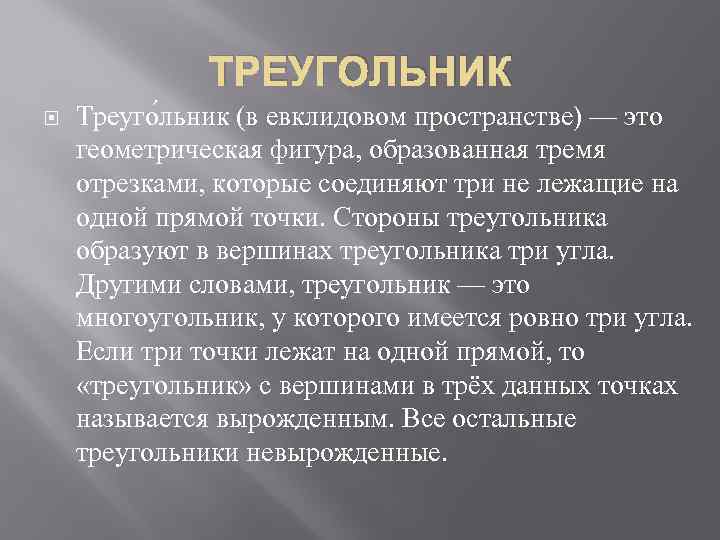 ТРЕУГОЛЬНИК

Треуго́льник (в евклидовом пространстве) — это геометрическая фигура, образованная тремя отрезками, которые соединяют три не лежащие на одной прямой точки. Стороны треугольника образуют в вершинах треугольника три угла. Другими словами, треугольник — это многоугольник, у которого имеется ровно три угла. Если три точки лежат на одной прямой, то «треугольник» с вершинами в трёх данных точках называется вырожденным. Все остальные треугольники невырожденные.